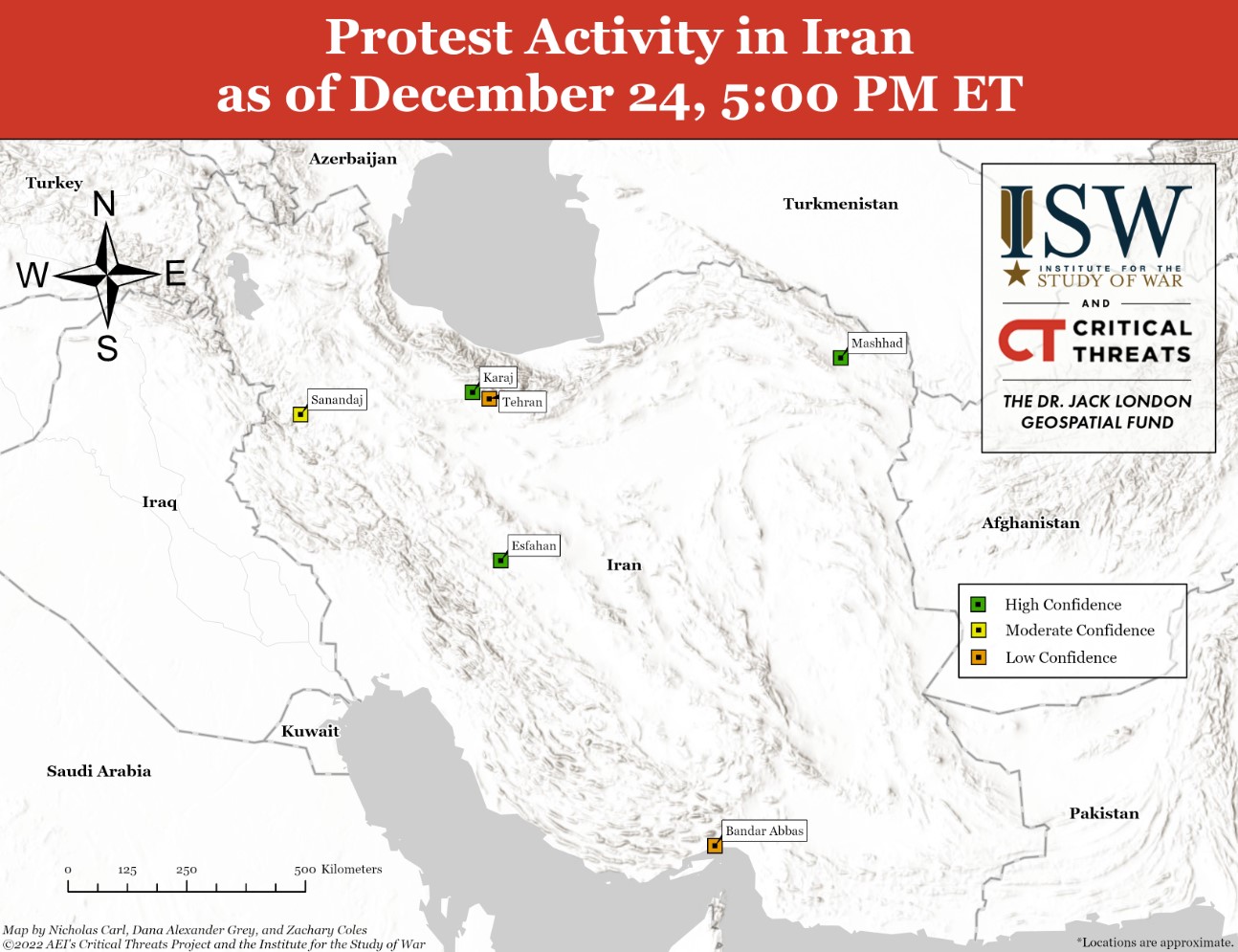 Protest Activity in Iran
as of December 24, 5:00 PM ET

Azerbaijan
Turkey
N
W
E
S
Turkmenistan

ISW
INSTITUTE FOR THE
STUDY OF WAR
AND
CT CRITICAL THREATS
THE DR. JACK LONDON GEOSPATIAL FUND

Mashhad
Karaj
Tehran
Sanandaj
Iraq
Afghanistan
Esfahan
Iran

High Confidence
Moderate Confidence
Low Confidence

Kuwait
Saudi Arabia
Pakistan
Bandar Abbas

0 125 250 500 Kilometers

Map by Nicholas Carl, Dana Alexander Grey, and Zachary Coles
©2022 AEI's Critical Threats Project and the Institute for the Study of War
*Locations are approximate.